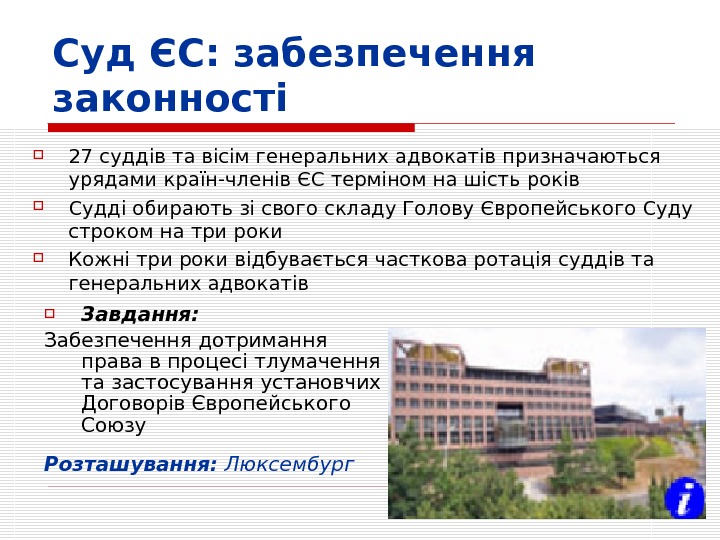 Суд ЄС: забезпечення законності

27 суддів та вісім генеральних адвокатів призначаються урядами країн-членів ЄС терміном на шість років

Судді обирають зі свого складу Голову Європейського Суду строком на три роки

Кожні три роки відбувається часткова ротація суддів та генеральних адвокатів

Завдання:

Забезпечення дотримання права в процесі тлумачення та застосування установчих Договорів Європейського Союзу

Розташування: Люксембург

i